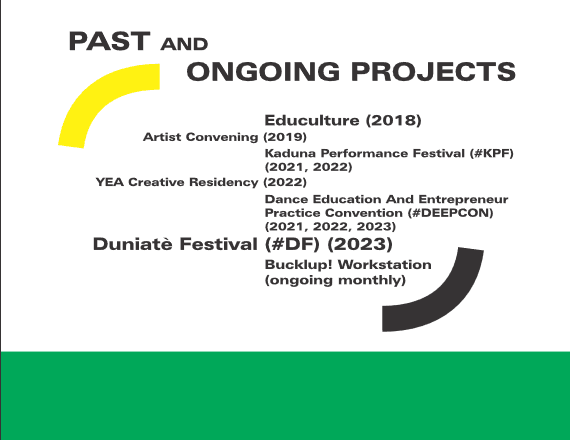 PAST AND ONGOING PROJECTS

Educulture (2018)

Artist Convening (2019)

Kaduna Performance Festival (#KPF) (2021, 2022)

YEA Creative Residency (2022)

Dance Education And Entrepreneur Practice Convention (#DEEPCON) (2021, 2022, 2023)

Duniatè Festival (#DF) (2023)

Bucklup! Workstation (ongoing monthly)